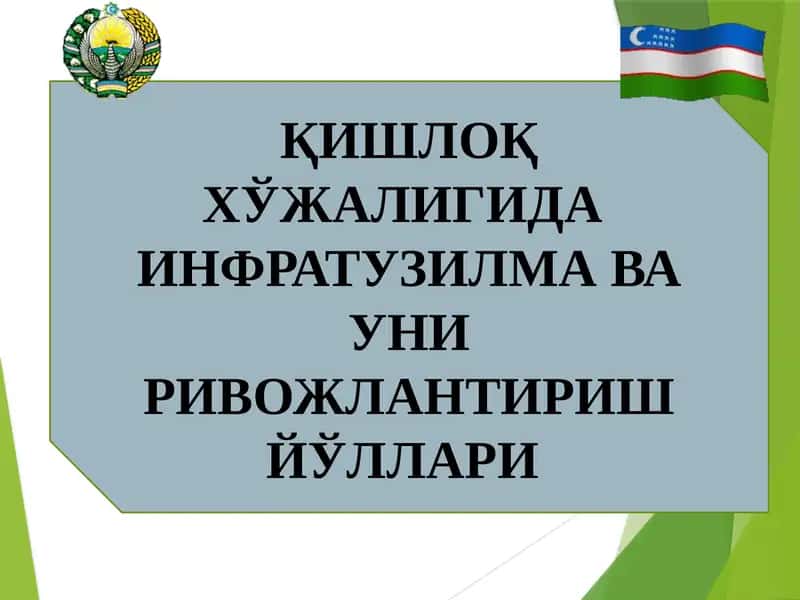 ҚИШЛОҚ ХЎЖАЛИГИДА ИНФРАТУЗИЛМА ВА УНИ РИВОЖЛАНТИРИШ ЙЎЛЛАРИ